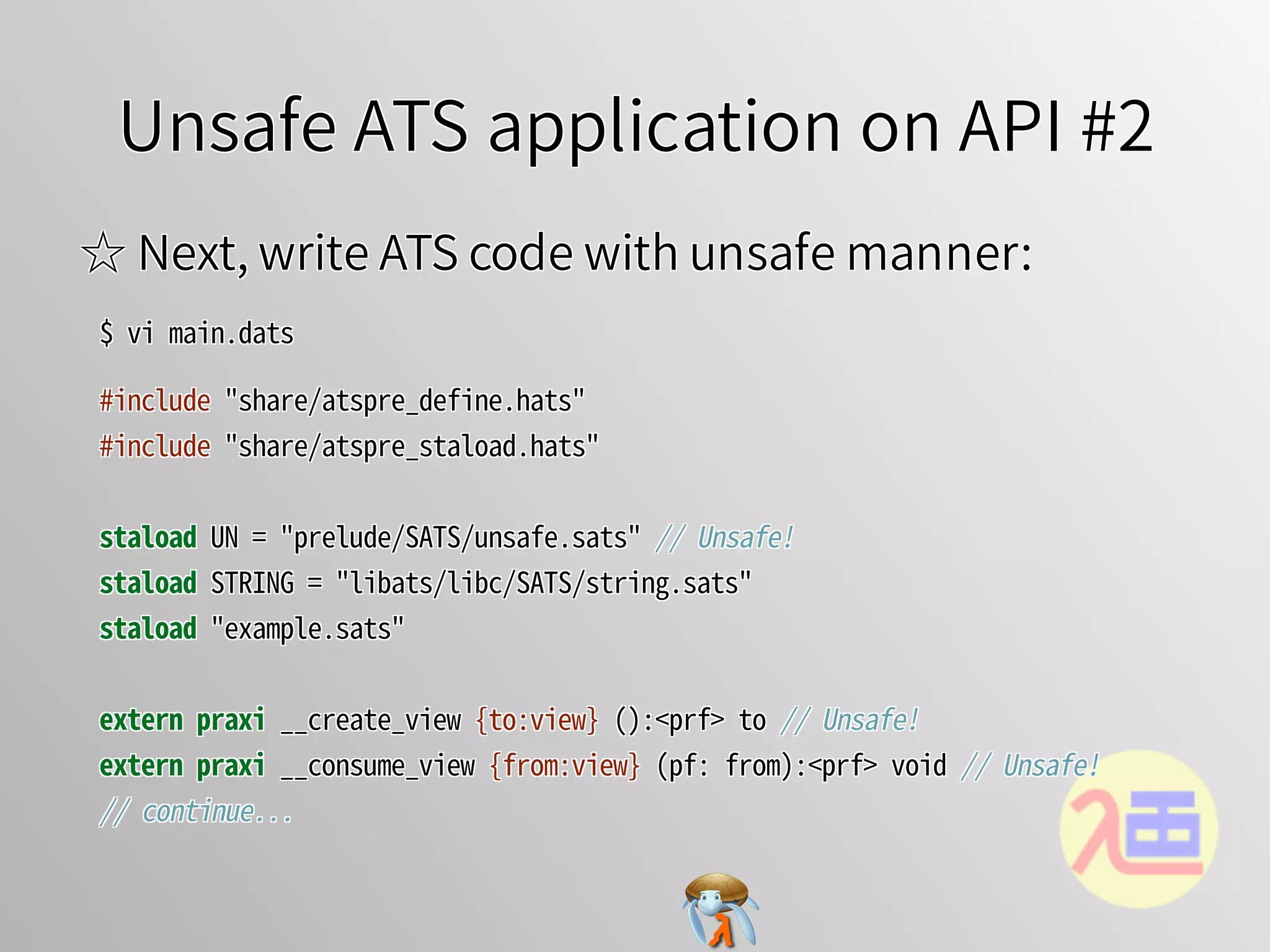 Unsafe ATS application on API #2

☆ Next, write ATS code with unsafe manner:

$ vi main.dats

#include "share/atspre_define.hats"
#include "share/atspre_staload.hats"

staload UN = "prelude/SATS/unsafe.sats" // Unsafe!
staload STRING = "libats/libc/SATS/string.sats"
staload "example.sats"

extern praxi __create_view {to:view} ():<prf> to // Unsafe!
extern praxi __consume_view {from:view} (pf: from):<prf> void // Unsafe!
// continue...